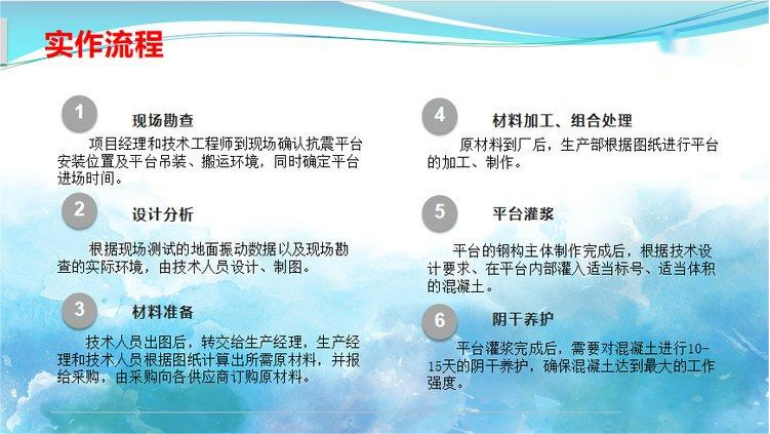 实作流程

1 现场勘查

项目经理和技术工程师到现场确认抗震平台安装位置及平台吊装、搬运环境，同时确定平台进场时间。

2 设计分析

根据现场测试的地面振动数据以及现场勘查的实际环境，由技术人员设计、制图。

3 材料准备

技术人员出图后，转交给生产经理，生产经理和技术人员根据图纸计算出所需原材料，并报给采购，由采购向各供应商订购原材料。

4 材料加工、组合处理

原材料到厂后，生产部根据图纸进行平台的加工、制作。

5 平台灌浆

平台的钢构主体制作完成后，根据技术设计要求、在平台内部灌入适当标号、适当体积的混凝土。

6 阴干养护

平台灌浆完成后，需要对混凝土进行10-15天的阴干养护，确保混凝土达到最大的工作强度。